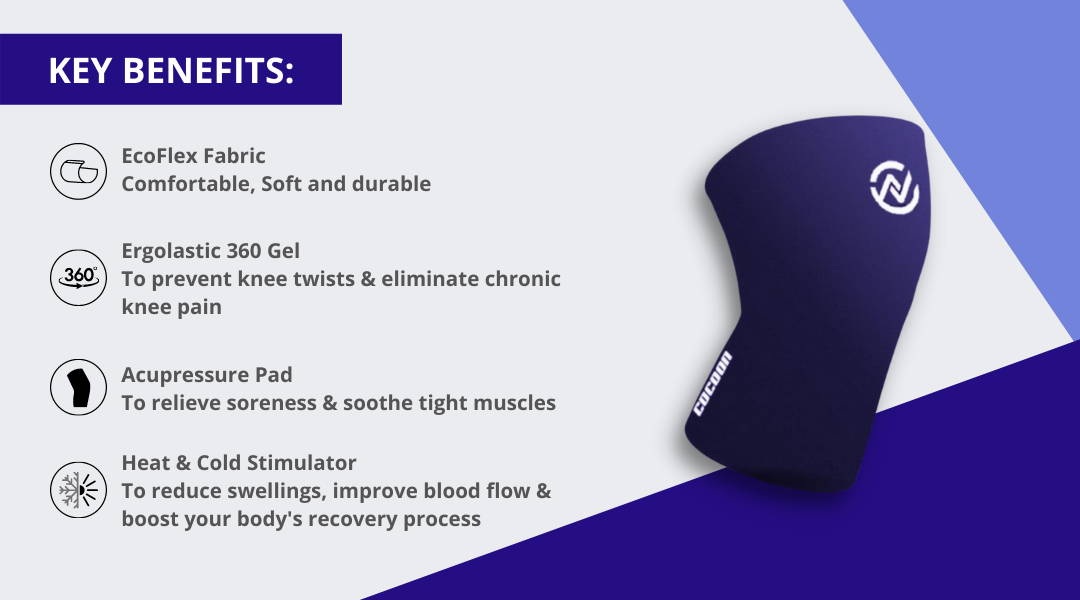 KEY BENEFITS:

EcoFlex Fabric
Comfortable, Soft and durable

360°

Ergolastic 360 Gel
To prevent knee twists & eliminate chronic knee pain

Acupressure Pad
To relieve soreness & soothe tight muscles

Heat & Cold Stimulator
To reduce swellings, improve blood flow & boost your body's recovery process

cocoon